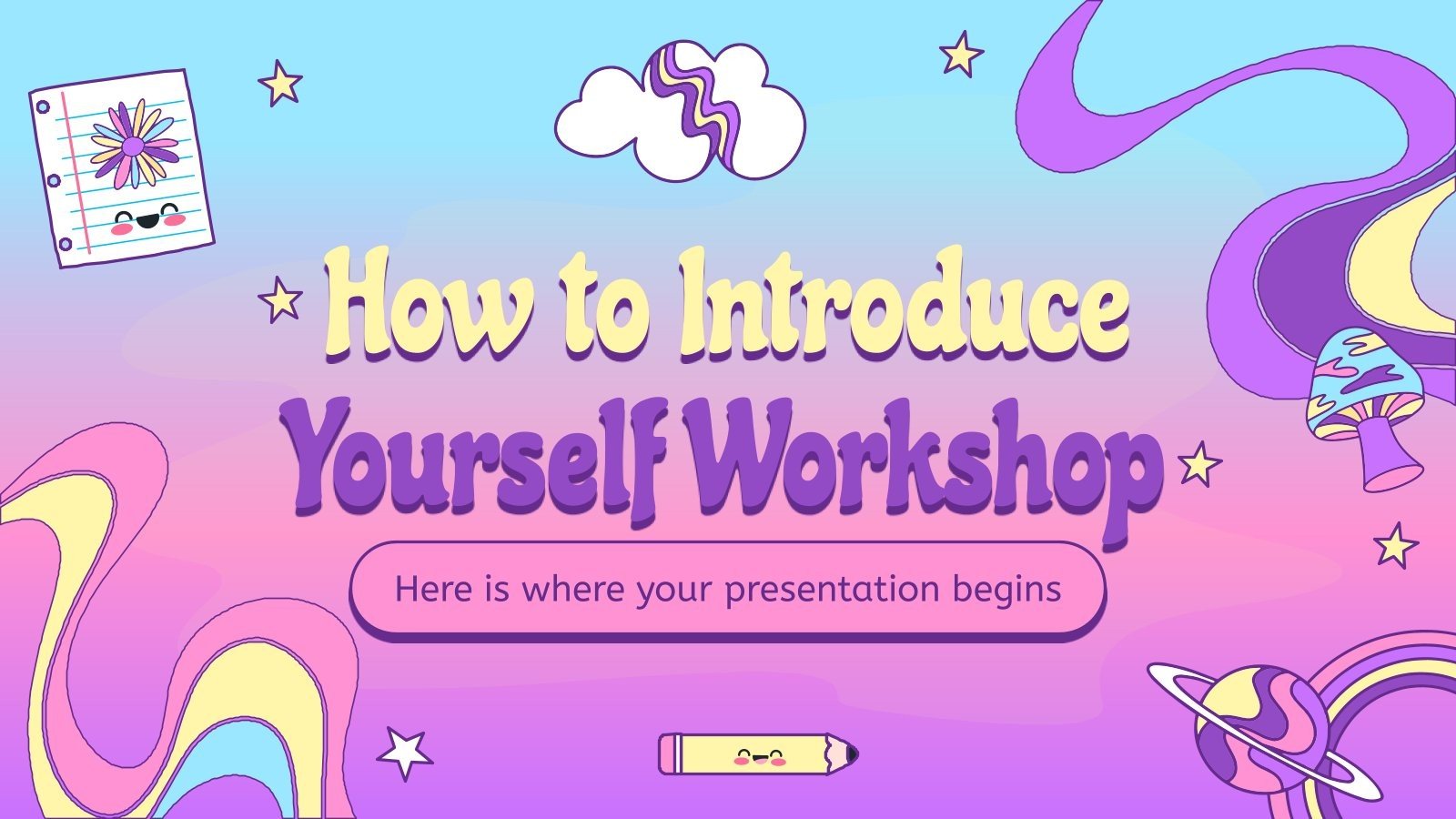 How to Introduce Yourself Workshop

Here is where your presentation begins